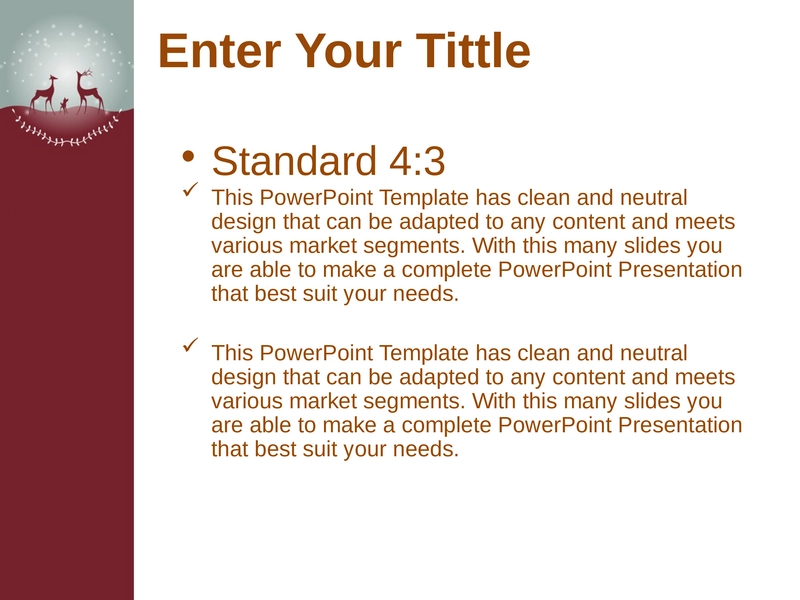 Enter Your Tittle

• Standard 4:3

✓ This PowerPoint Template has clean and neutral design that can be adapted to any content and meets various market segments. With this many slides you are able to make a complete PowerPoint Presentation that best suit your needs.

✓ This PowerPoint Template has clean and neutral design that can be adapted to any content and meets various market segments. With this many slides you are able to make a complete PowerPoint Presentation that best suit your needs.